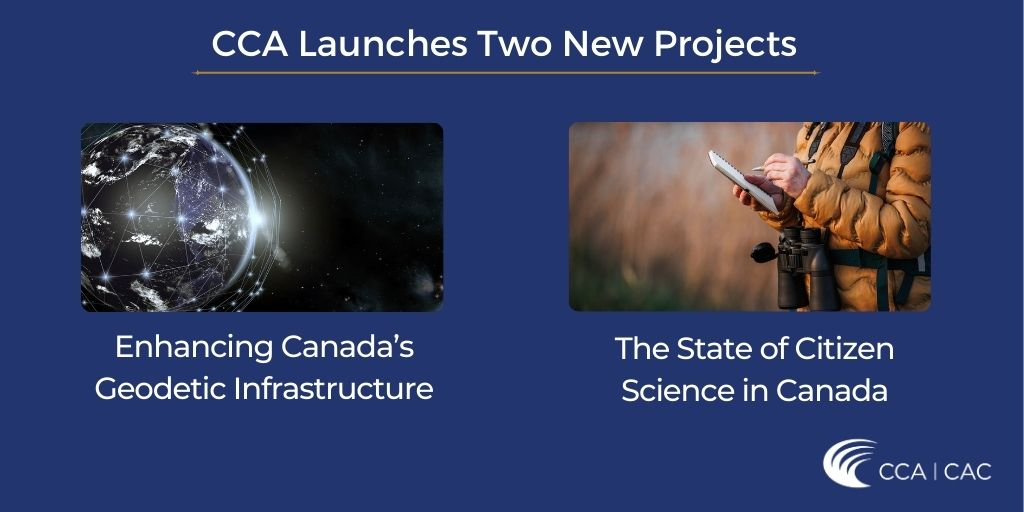 CCA Launches Two New Projects

Enhancing Canada's Geodetic Infrastructure

The State of Citizen Science in Canada

CCA | CAC